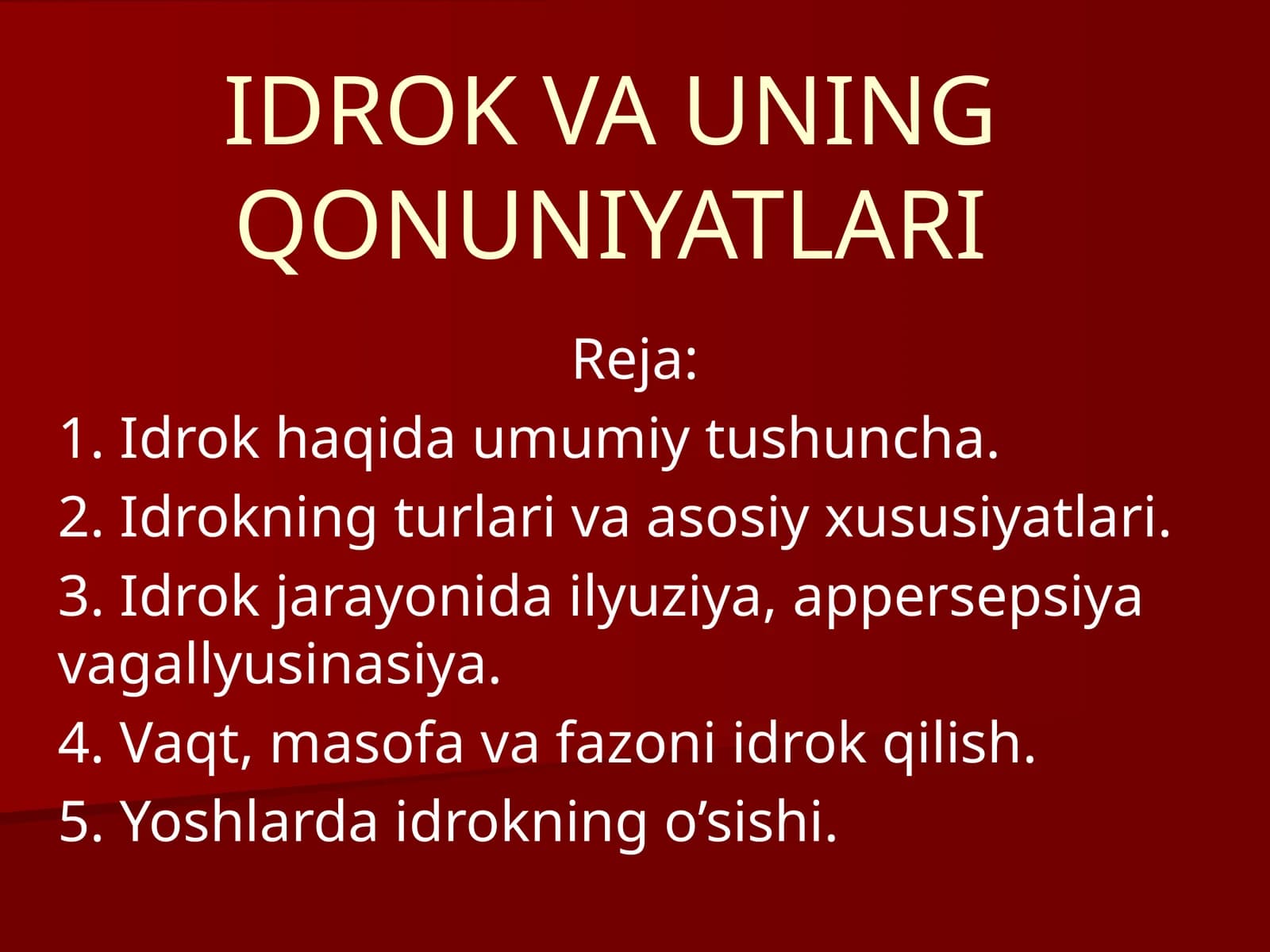 IDROK VA UNING QONUNIYATLARI

Reja:

1. Idrok haqida umumiy tushuncha.

2. Idrokning turlari va asosiy xususiyatlari.

3. Idrok jarayonida ilyuziya, appersepsiya vagallyusinasiya.

4. Vaqt, masofa va fazoni idrok qilish.

5. Yoshlarda idrokning o’sishi.